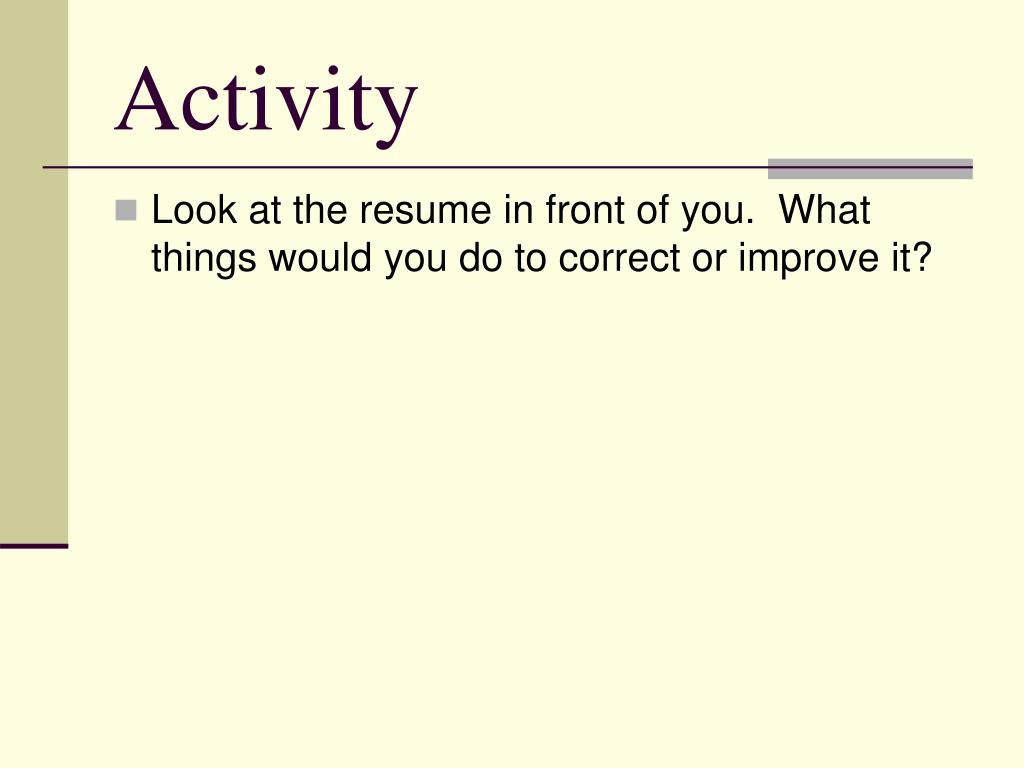 Activity

Look at the resume in front of you.  What things would you do to correct or improve it?